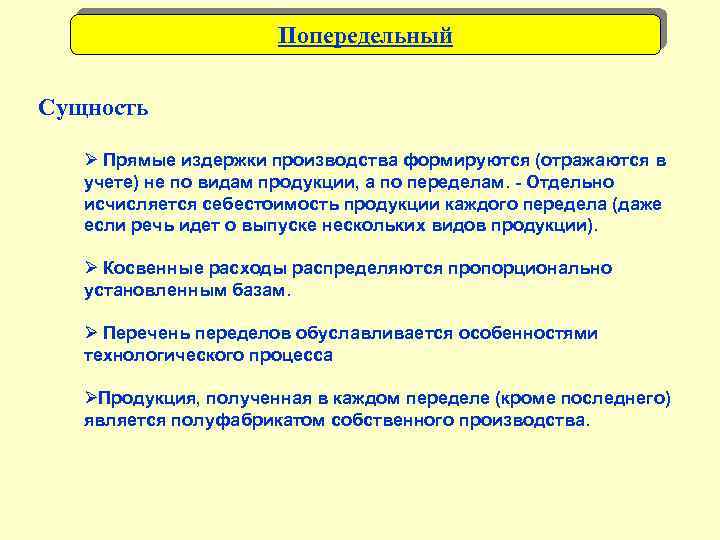 Попередельный

Сущность

➢ Прямые издержки производства формируются (отражаются в учете) не по видам продукции, а по переделам. - Отдельно исчисляется себестоимость продукции каждого передела (даже если речь идет о выпуске нескольких видов продукции).

➢ Косвенные расходы распределяются пропорционально установленным базам.

➢ Перечень переделов обуславливается особенностями технологического процесса

➢Продукция, полученная в каждом переделе (кроме последнего) является полуфабрикатом собственного производства.